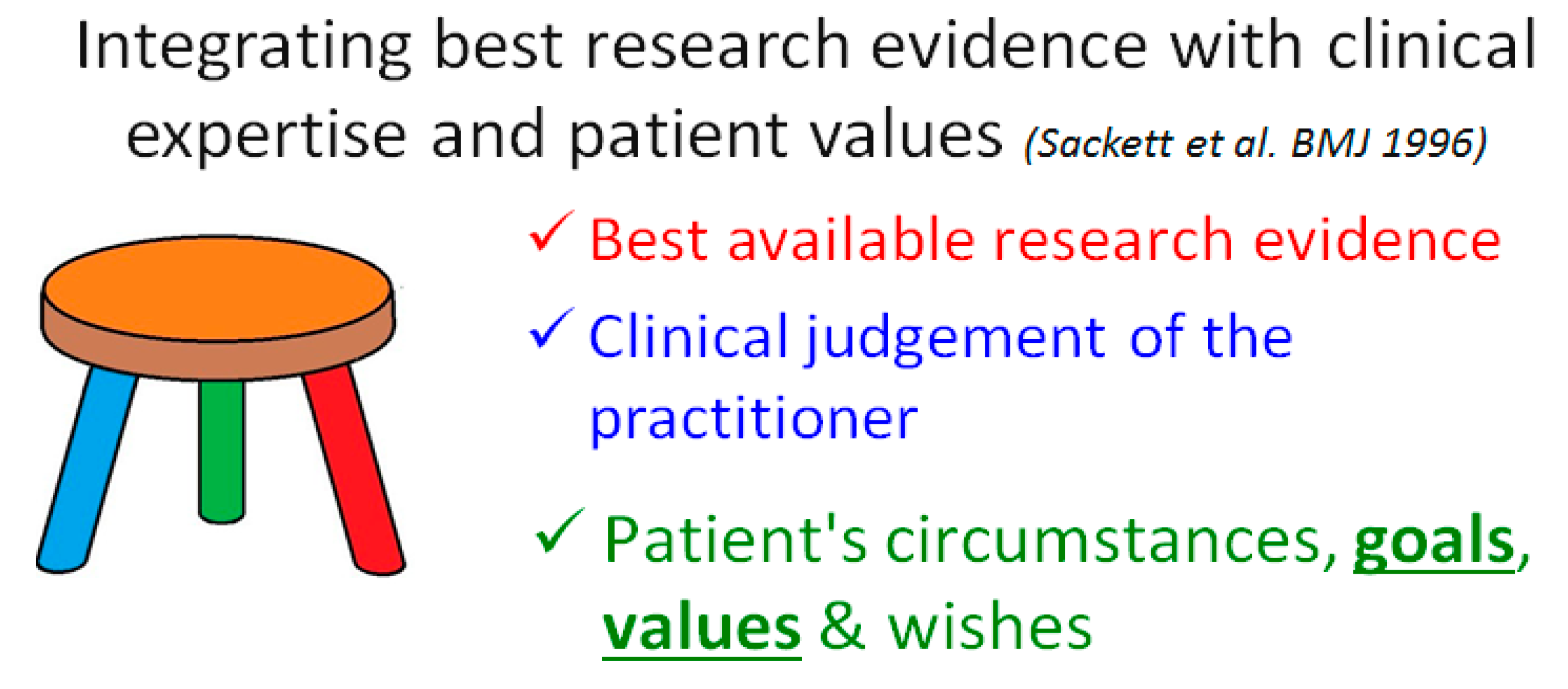 Integrating best research evidence with clinical expertise and patient values (Sackett et al. BMJ 1996)

✓ Best available research evidence

✓ Clinical judgement of the practitioner

✓ Patient's circumstances, goals, values & wishes